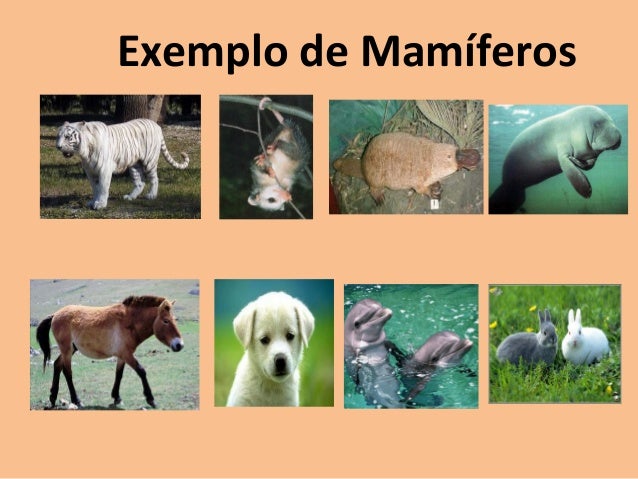 Exemplo de Mamíferos